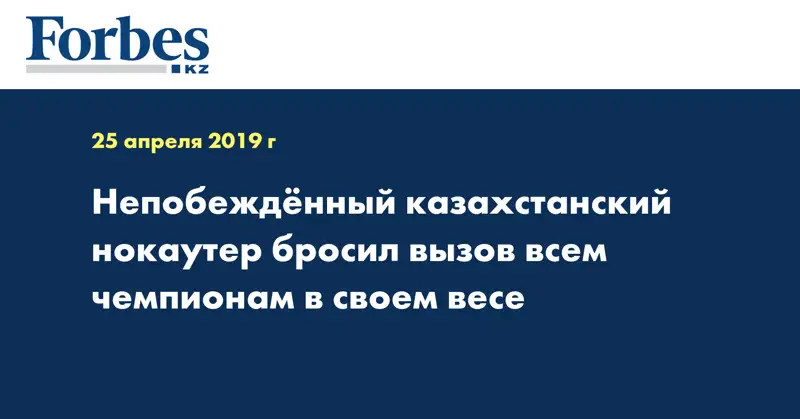 Forbes
KZ

25 апреля 2019 г

Непобеждённый казахстанский нокаутер бросил вызов всем чемпионам в своем весе